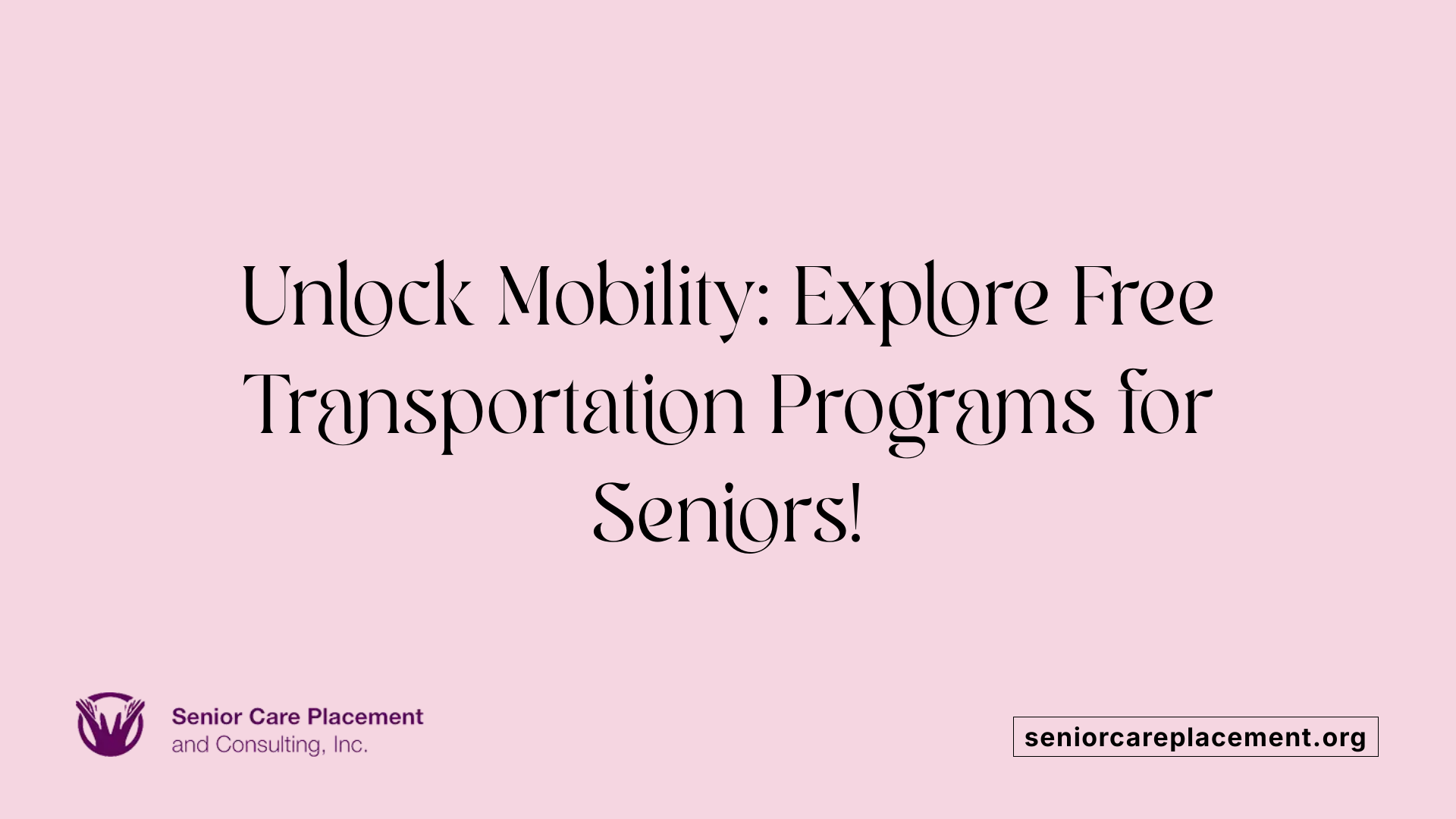 Unlock Mobility: Explore Free Transportation Programs for Seniors!

Senior Care Placement and Consulting, Inc.

seniorcareplacement.org